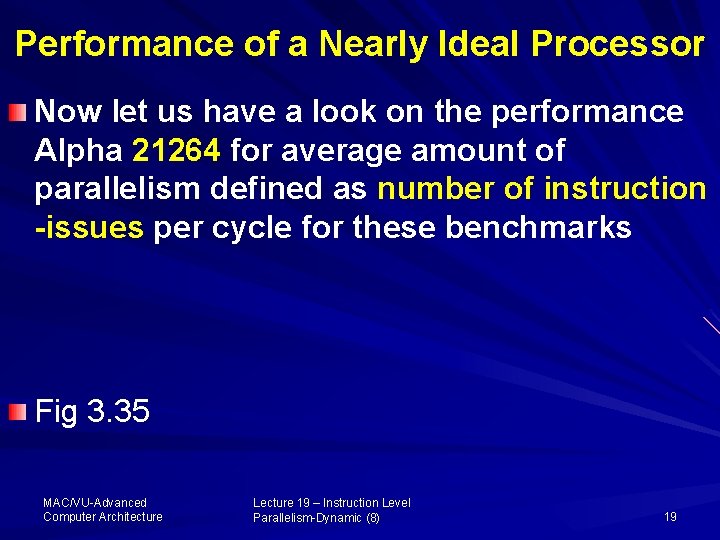 Performance of a Nearly Ideal Processor

Now let us have a look on the performance Alpha 21264 for average amount of parallelism defined as number of instruction -issues per cycle for these benchmarks

Fig 3.35

MAC/VU-Advanced Computer Architecture

Lecture 19 – Instruction Level Parallelism-Dynamic (8)

19